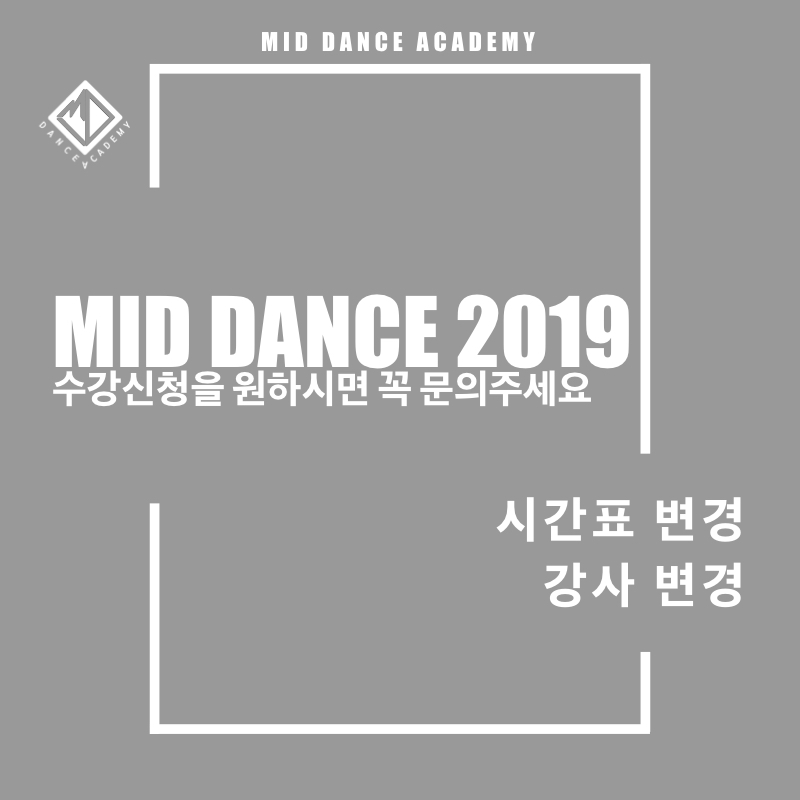 MID DANCE ACADEMY

DANCE ACADEMY

MID DANCE 2019
수강신청을 원하시면 꼭 문의주세요

시간표 변경
강사 변경